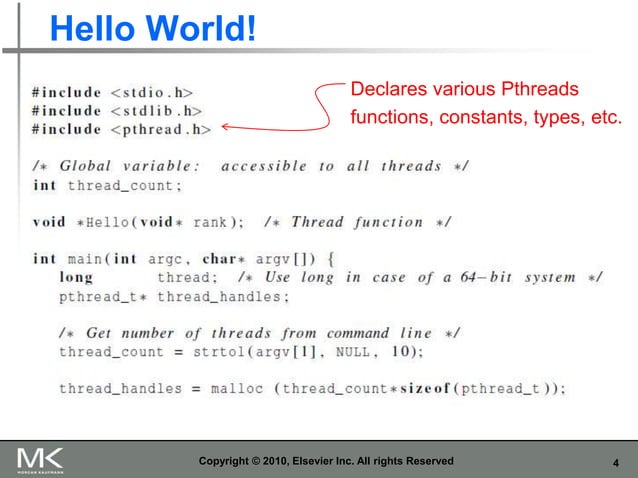 Hello World!

#include <stdio.h>
#include <stdlib.h>
#include <pthread.h>

Declares various Pthreads functions, constants, types, etc.

/* Global variable: accessible to all threads */
int thread_count;

void *Hello(void* rank); /* Thread function */

int main(int argc, char* argv[]) {
   long thread; /* Use long in case of a 64-bit system */
   pthread_t* thread_handles;

   /* Get number of threads from command line */
   thread_count = strtol(argv[1], NULL, 10);

   thread_handles = malloc (thread_count*sizeof(pthread_t));

MK
MORGAN KAUFMANN

Copyright © 2010, Elsevier Inc. All rights Reserved

4